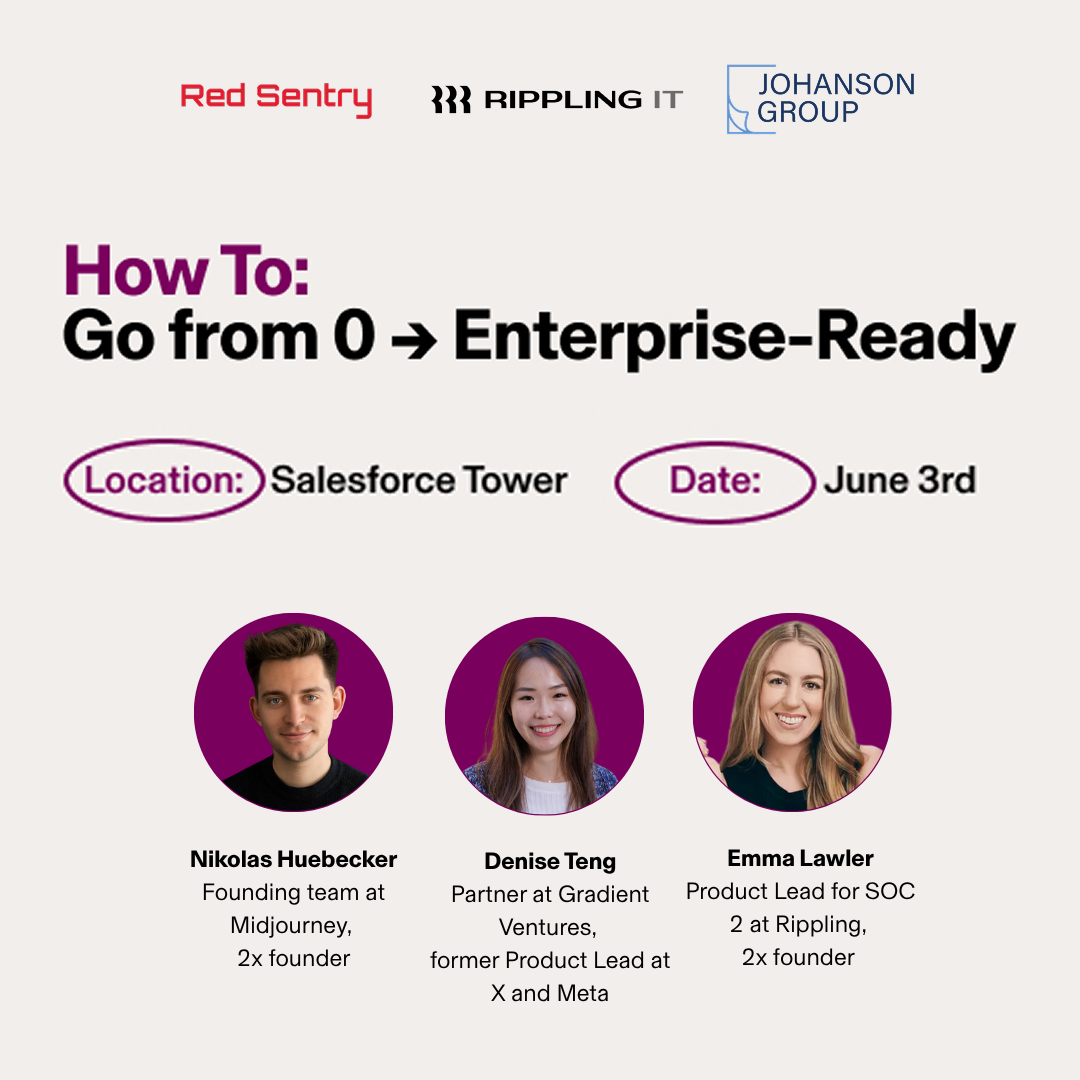 Red Sentry

RIPPLING IT

JOHANSON GROUP

How To:
Go from 0 → Enterprise-Ready

Location: Salesforce Tower

Date: June 3rd

Nikolas Huebecker
Founding team at Midjourney, 2x founder

Denise Teng
Partner at Gradient Ventures, former Product Lead at X and Meta

Emma Lawler
Product Lead for SOC 2 at Rippling, 2x founder